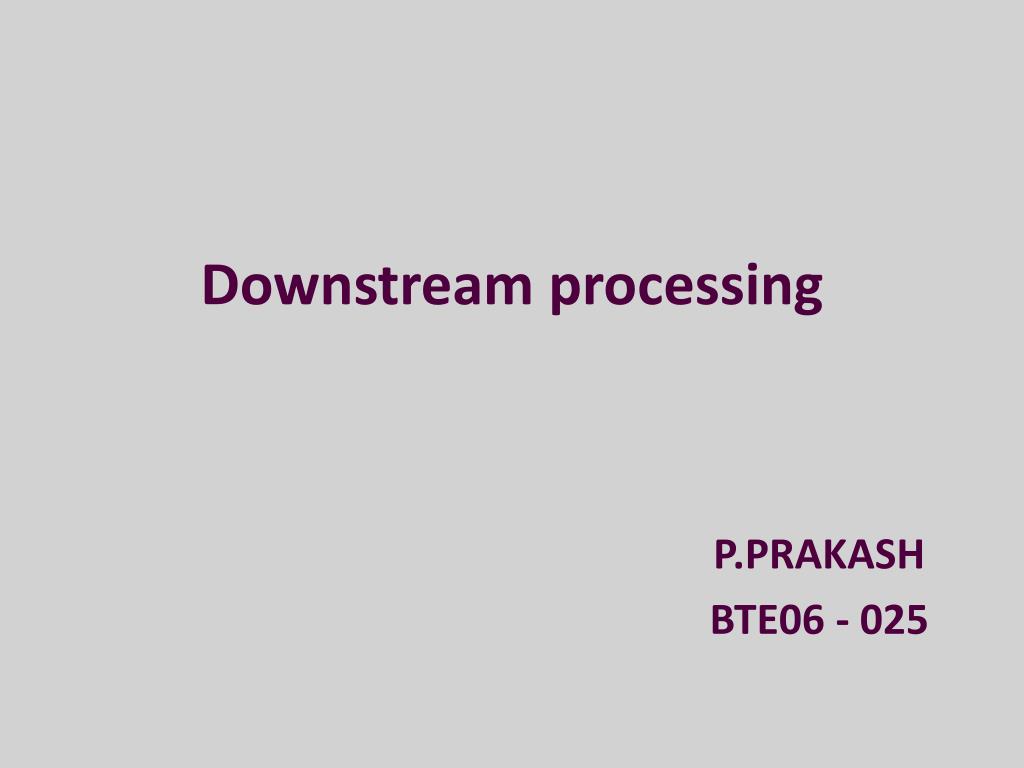 Downstream processing

P.PRAKASH
BTE06 - 025